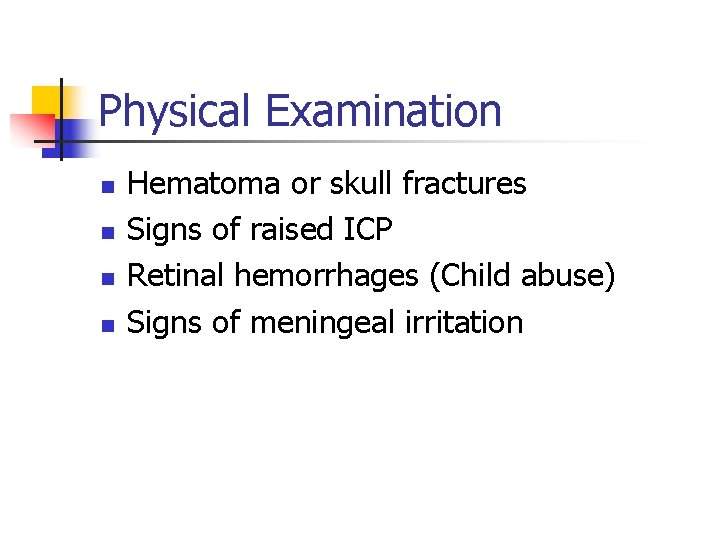 Physical Examination

- Hematoma or skull fractures
- Signs of raised ICP
- Retinal hemorrhages (Child abuse)
- Signs of meningeal irritation